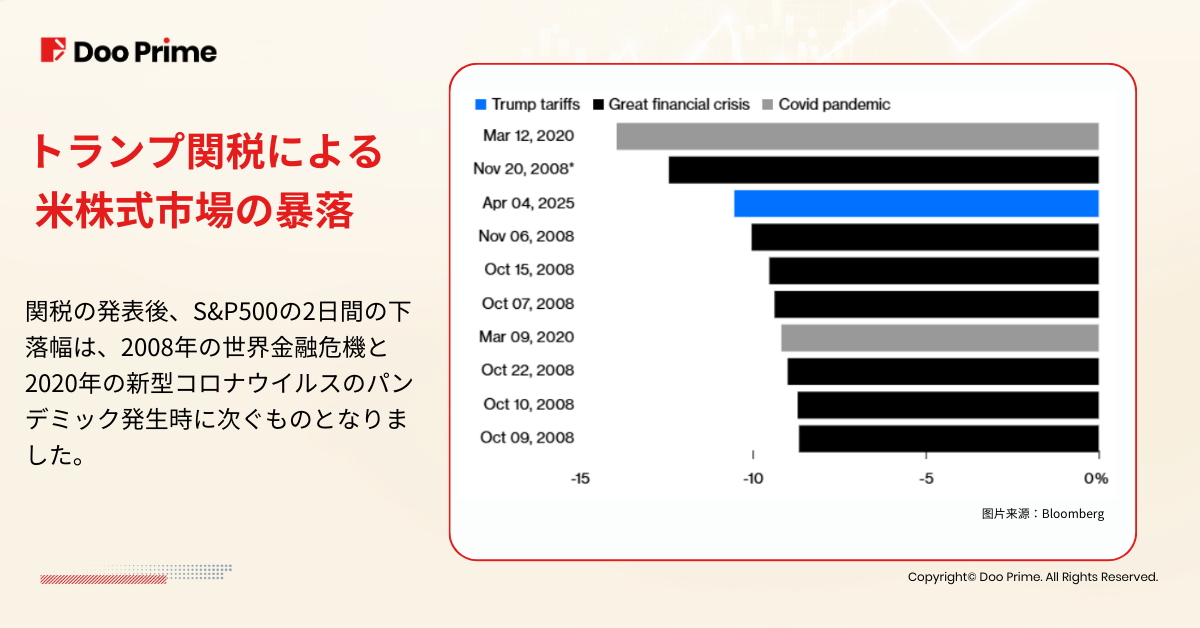 Doo Prime

トランプ関税による米株式市場の暴落

関税の発表後、S&P500の2日間の下落幅は、2008年の世界金融危機と2020年の新型コロナウイルスのパンデミック発生時に次ぐものとなりました。

Trump tariffs　Great financial crisis　Covid pandemic

Mar 12, 2020
Nov 20, 2008*
Apr 04, 2025
Nov 06, 2008
Oct 15, 2008
Oct 07, 2008
Mar 09, 2020
Oct 22, 2008
Oct 10, 2008
Oct 09, 2008

-15　-10　-5　0%

图片来源：Bloomberg

Copyright© Doo Prime. All Rights Reserved.